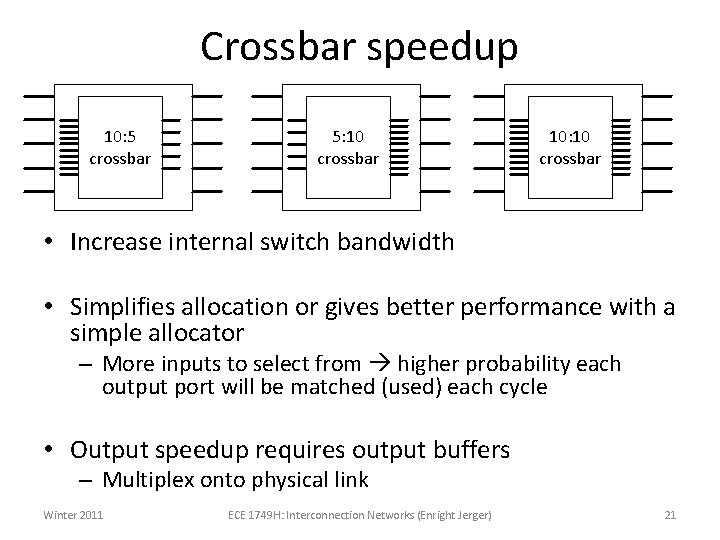 Crossbar speedup

10:5 crossbar

5:10 crossbar

10:10 crossbar

• Increase internal switch bandwidth

• Simplifies allocation or gives better performance with a simple allocator
– More inputs to select from → higher probability each output port will be matched (used) each cycle

• Output speedup requires output buffers
– Multiplex onto physical link

Winter 2011

ECE 1749H: Interconnection Networks (Enright Jerger)

21